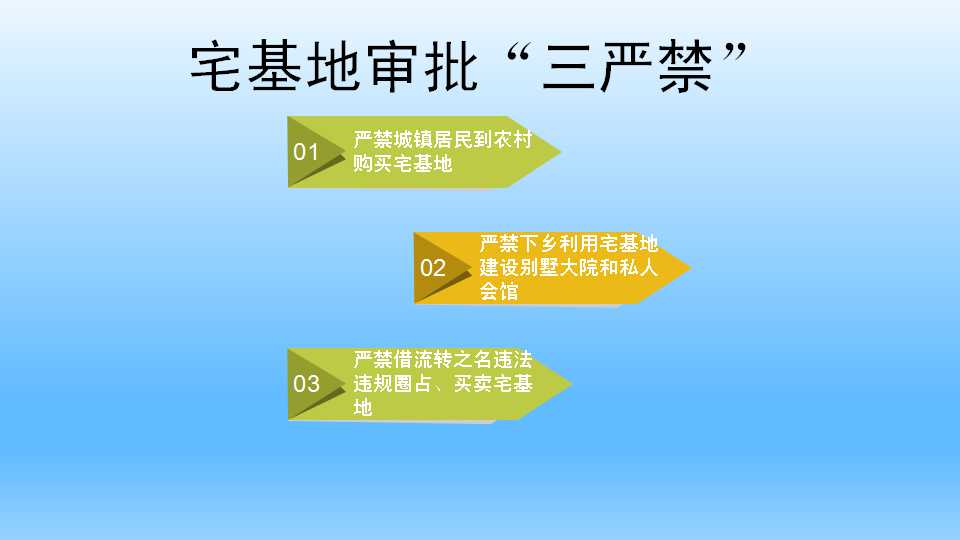 宅基地审批“三严禁”

01 严禁城镇居民到农村购买宅基地

02 严禁下乡利用宅基地建设别墅大院和私人会馆

03 严禁借流转之名违法违规圈占、买卖宅基地